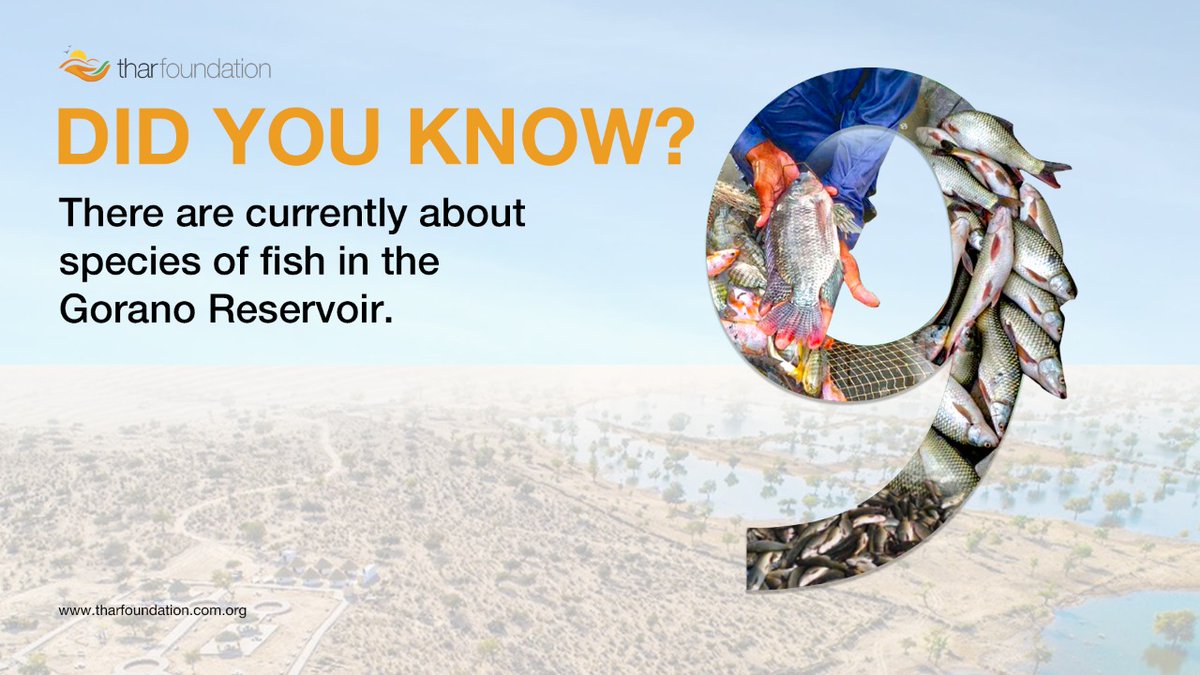 tharfoundation

DID YOU KNOW?

There are currently about species of fish in the Gorano Reservoir.

9

www.tharfoundation.com.org